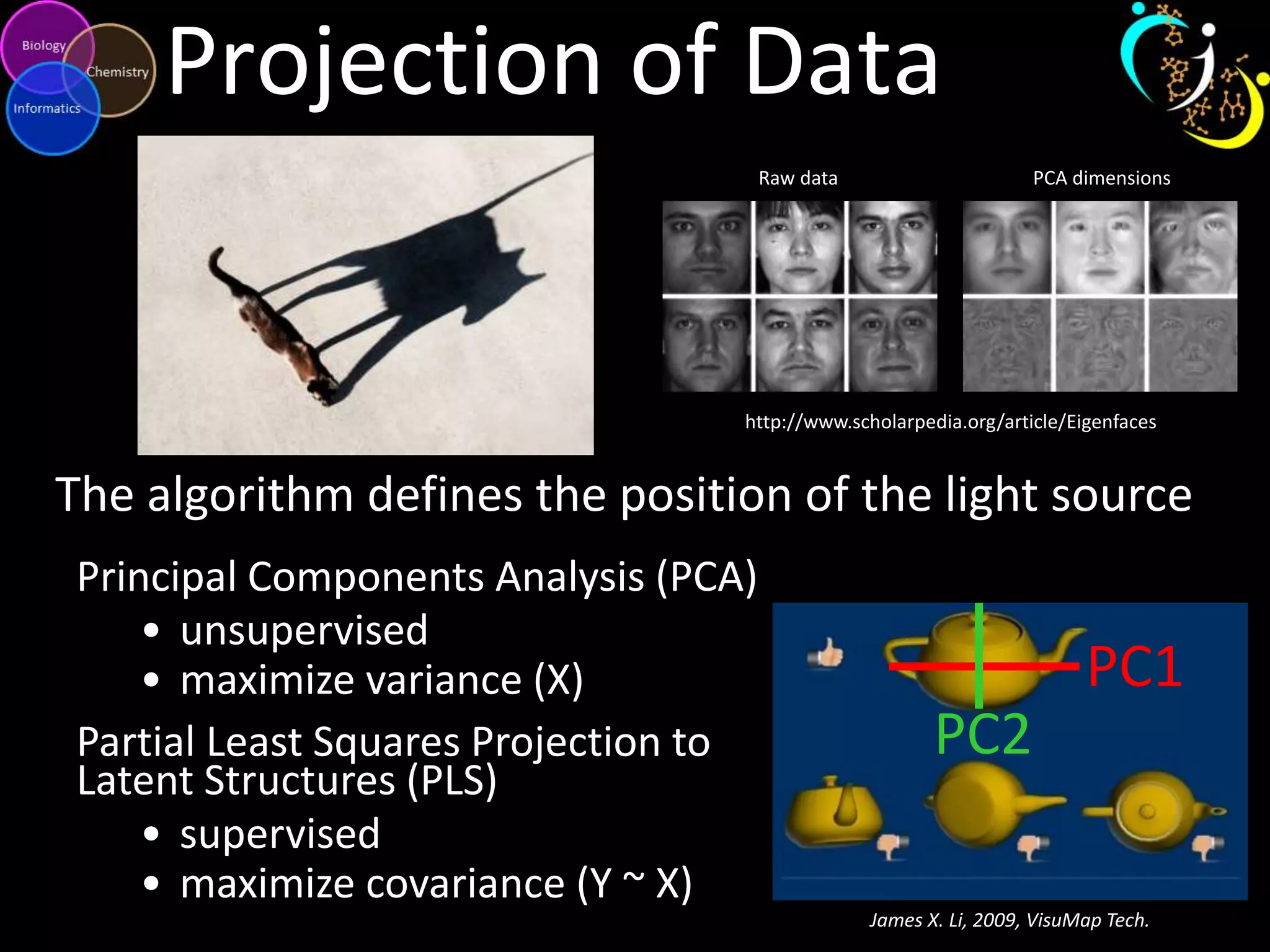 Biology
Chemistry
Informatics

Projection of Data

Raw data
PCA dimensions

http://www.scholarpedia.org/article/Eigenfaces

The algorithm defines the position of the light source

Principal Components Analysis (PCA)
• unsupervised
• maximize variance (X)

Partial Least Squares Projection to Latent Structures (PLS)
• supervised
• maximize covariance (Y ~ X)

PC1
PC2

James X. Li, 2009, VisuMap Tech.